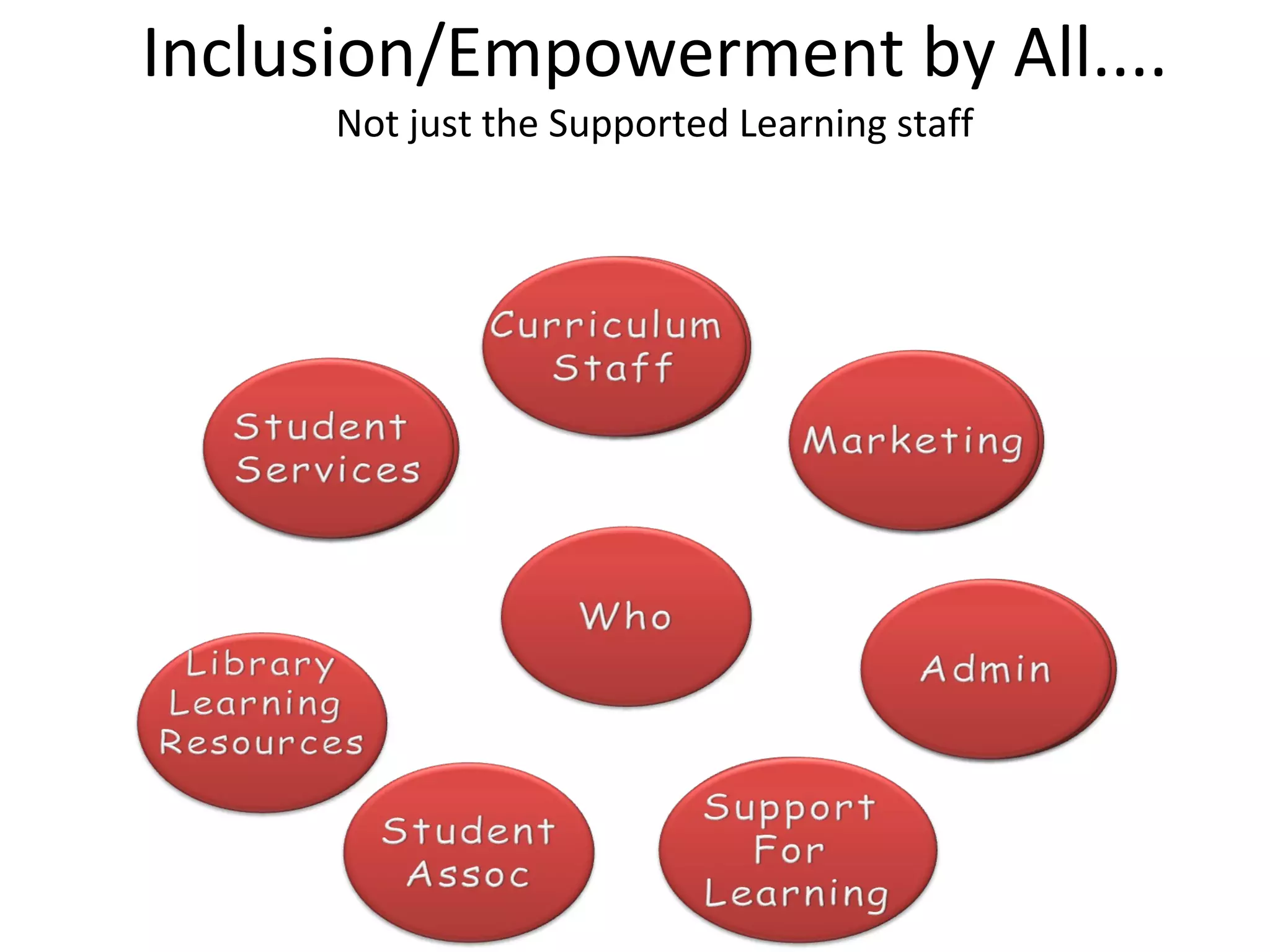 Inclusion/Empowerment by All....

Not just the Supported Learning staff

Curriculum Staff

Student Services

Marketing

Who

Library Learning Resources

Admin

Student Assoc

Support For Learning